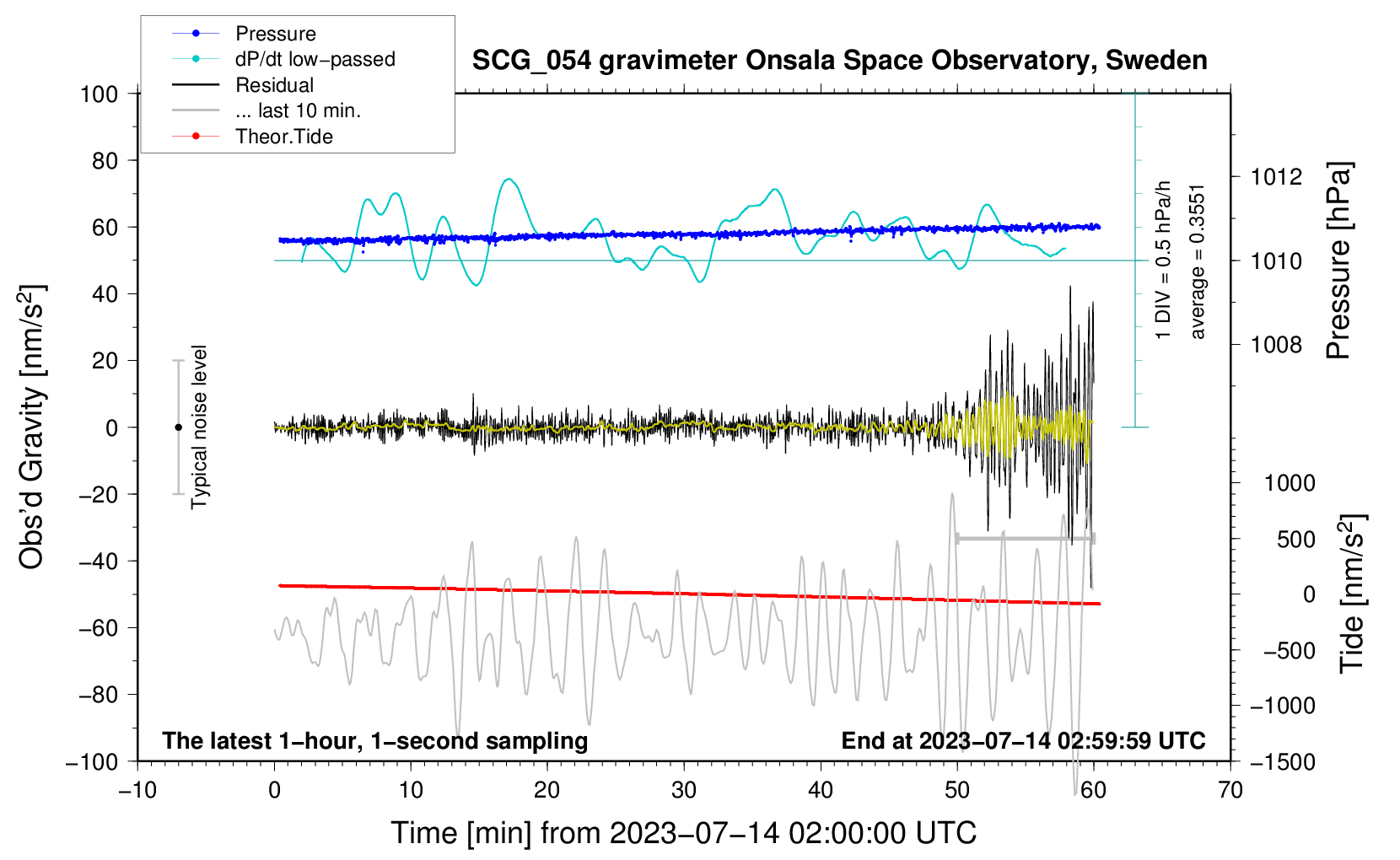 Pressure
dP/dt low−passed
Residual
... last 10 min.
Theor.Tide

SCG_054 gravimeter Onsala Space Observatory, Sweden

100
80
60
40
20
0
−20
−40
−60
−80
−100

Obs'd Gravity [nm/s$^2$]

Typical noise level

1 DIV = 0.5 hPa/h
average = 0.3551

1012
1010
1008
Pressure [hPa]

1000
500
0
−500
−1000
−1500
Tide [nm/s$^2$]

The latest 1−hour, 1−second sampling
End at 2023−07−14 02:59:59 UTC

−10
0
10
20
30
40
50
60
70

Time [min] from 2023−07−14 02:00:00 UTC